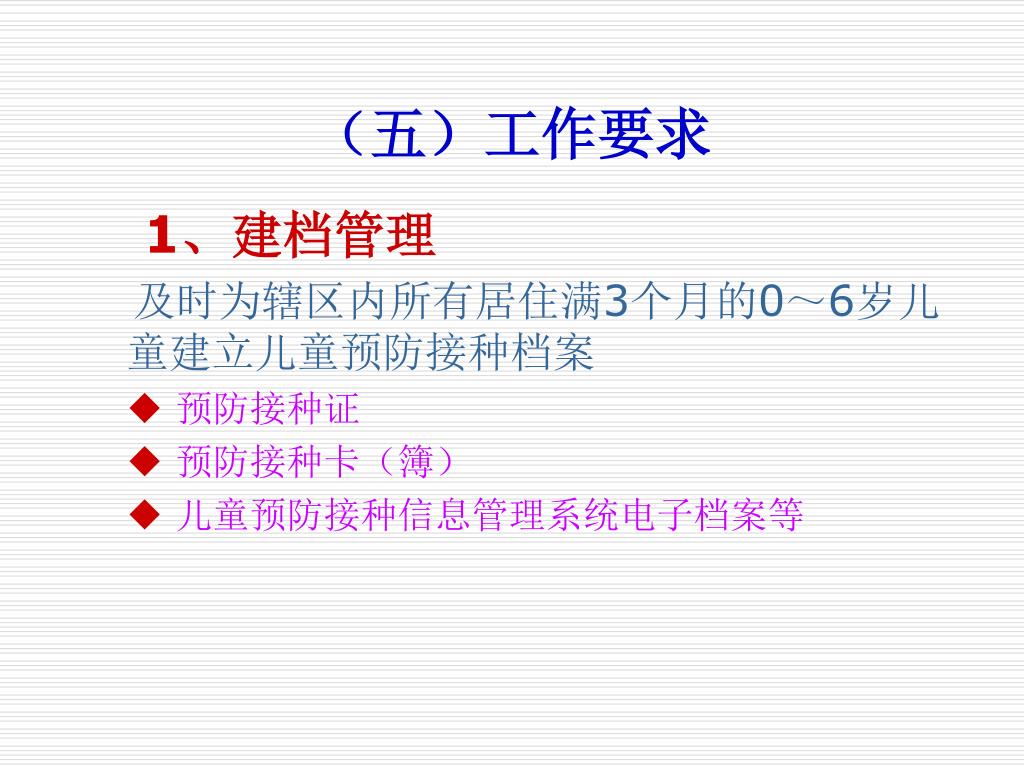 （五）工作要求

1、建档管理

及时为辖区内所有居住满3个月的0～6岁儿童建立儿童预防接种档案

◆ 预防接种证
◆ 预防接种卡（簿）
◆ 儿童预防接种信息管理系统电子档案等